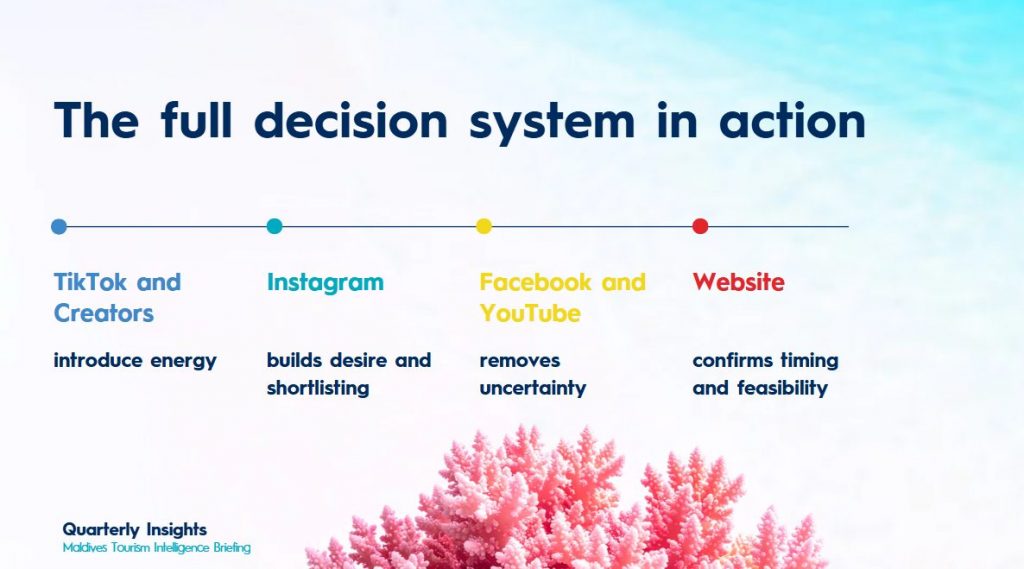 The full decision system in action

TikTok and Creators

introduce energy

Instagram

builds desire and shortlisting

Facebook and YouTube

removes uncertainty

Website

confirms timing and feasibility

Quarterly Insights
Maldives Tourism Intelligence Briefing